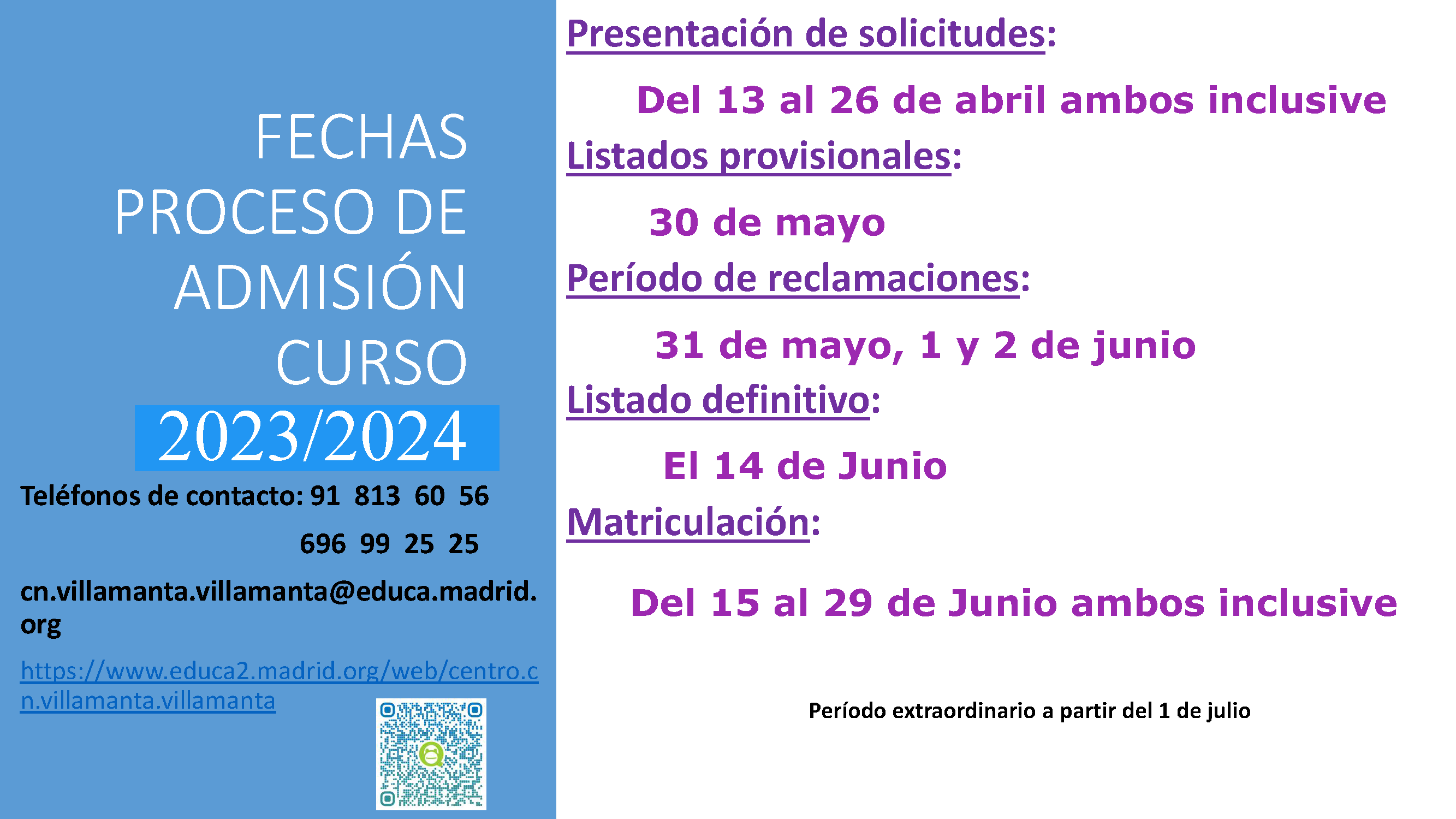 FECHAS PROCESO DE ADMISIÓN CURSO 2023/2024

Teléfonos de contacto: 91 813 60 56

696 99 25 25

cn.villamanta.villamanta@educa.madrid.org

https://www.educa2.madrid.org/web/centro.cn.villamanta.villamanta

Presentación de solicitudes:

Del 13 al 26 de abril ambos inclusive

Listados provisionales:

30 de mayo

Período de reclamaciones:

31 de mayo, 1 y 2 de junio

Listado definitivo:

El 14 de Junio

Matriculación:

Del 15 al 29 de Junio ambos inclusive

Período extraordinario a partir del 1 de julio